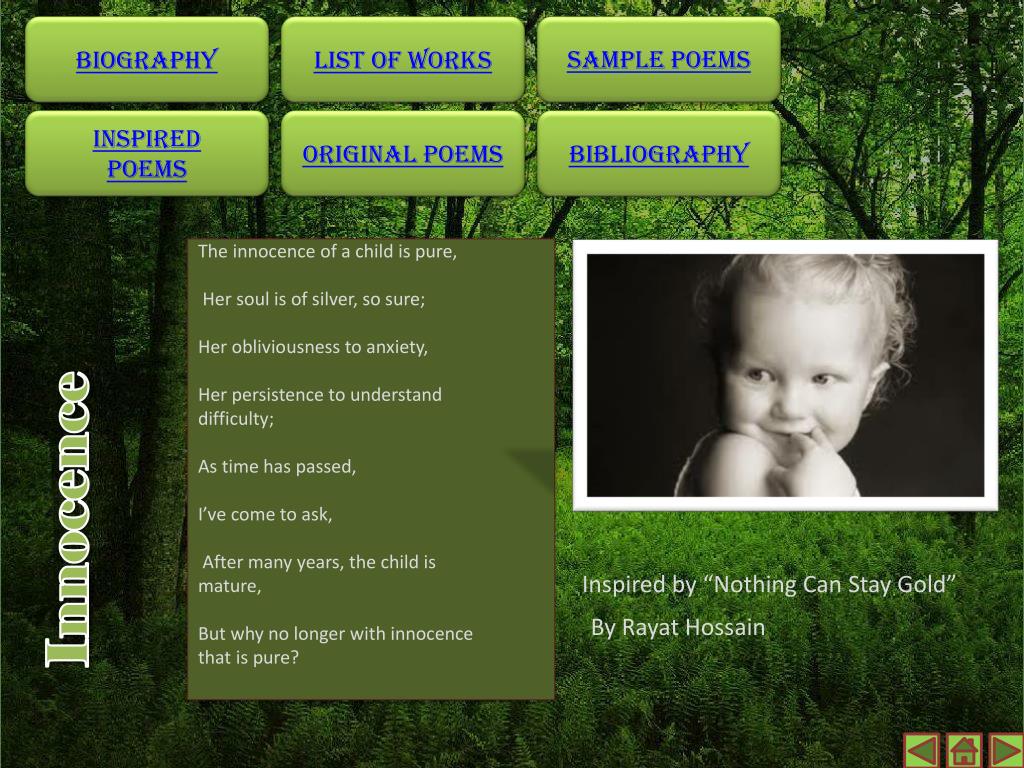 BIOGRAPHY

LIST OF WORKS

SAMPLE POEMS

INSPIRED POEMS

ORIGINAL POEMS

BIBLIOGRAPHY

Innocence

The innocence of a child is pure,

Her soul is of silver, so sure;

Her obliviousness to anxiety,

Her persistence to understand difficulty;

As time has passed,

I've come to ask,

After many years, the child is mature,

But why no longer with innocence that is pure?

Inspired by "Nothing Can Stay Gold"

By Rayat Hossain